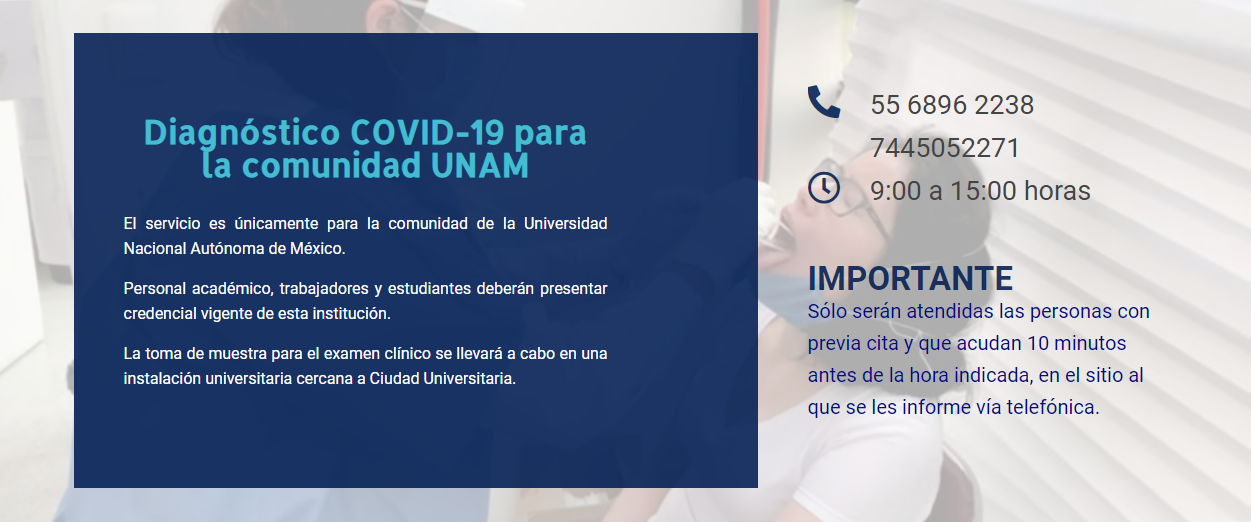 Diagnóstico COVID-19 para la comunidad UNAM

El servicio es únicamente para la comunidad de la Universidad Nacional Autónoma de México.

Personal académico, trabajadores y estudiantes deberán presentar credencial vigente de esta institución.

La toma de muestra para el examen clínico se llevará a cabo en una instalación universitaria cercana a Ciudad Universitaria.

55 6896 2238
7445052271
9:00 a 15:00 horas

IMPORTANTE
Sólo serán atendidas las personas con previa cita y que acudan 10 minutos antes de la hora indicada, en el sitio al que se les informe vía telefónica.